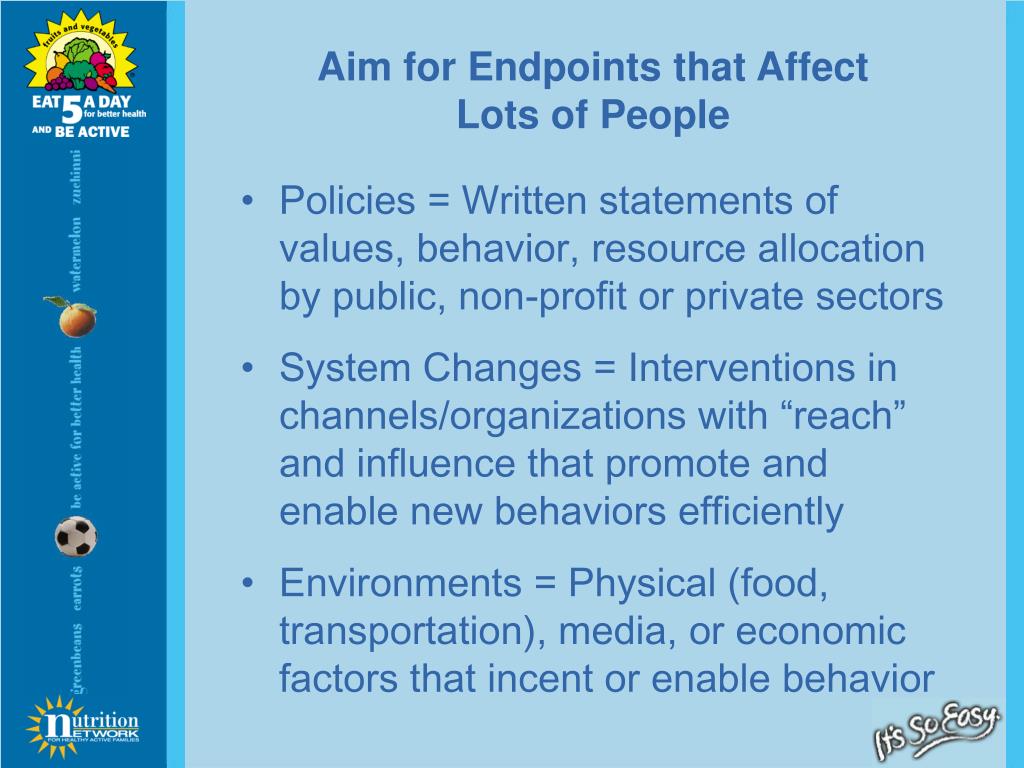 fruits and vegetables
EAT 5 A DAY for better health
AND BE ACTIVE

greenbeans carrots be active for better health watermelon zuchinni

nutrition NETWORK FOR HEALTHY ACTIVE FAMILIES

Aim for Endpoints that Affect Lots of People

• Policies = Written statements of values, behavior, resource allocation by public, non-profit or private sectors

• System Changes = Interventions in channels/organizations with “reach” and influence that promote and enable new behaviors efficiently

• Environments = Physical (food, transportation), media, or economic factors that incent or enable behavior

It's So Easy